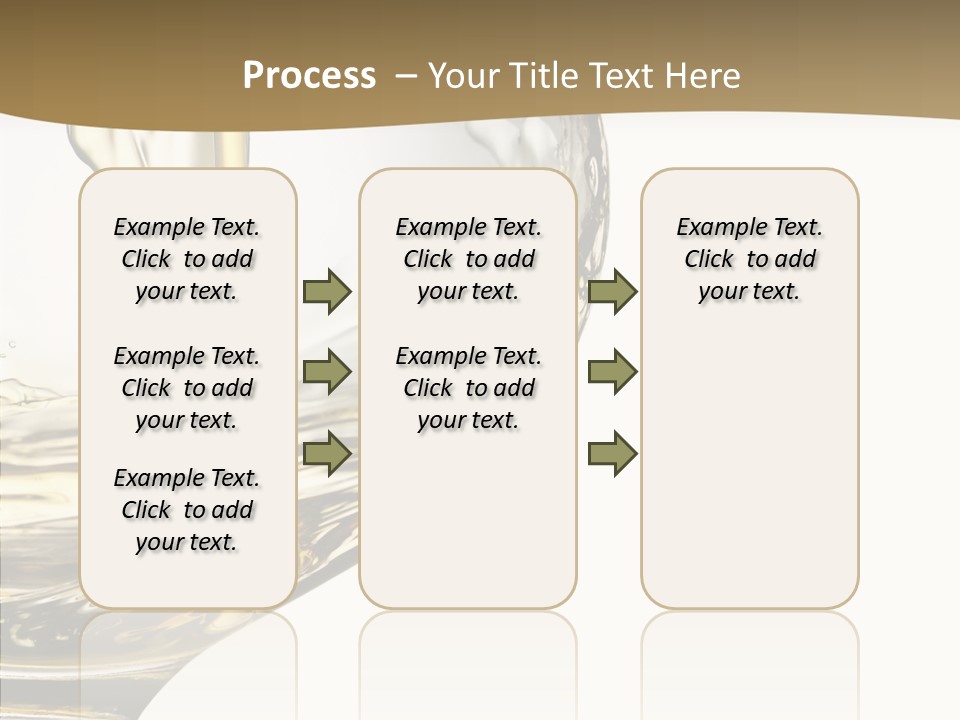 Process – Your Title Text Here

Example Text. Click to add your text.

Example Text. Click to add your text.

Example Text. Click to add your text.

Example Text. Click to add your text.

Example Text. Click to add your text.

Example Text. Click to add your text.